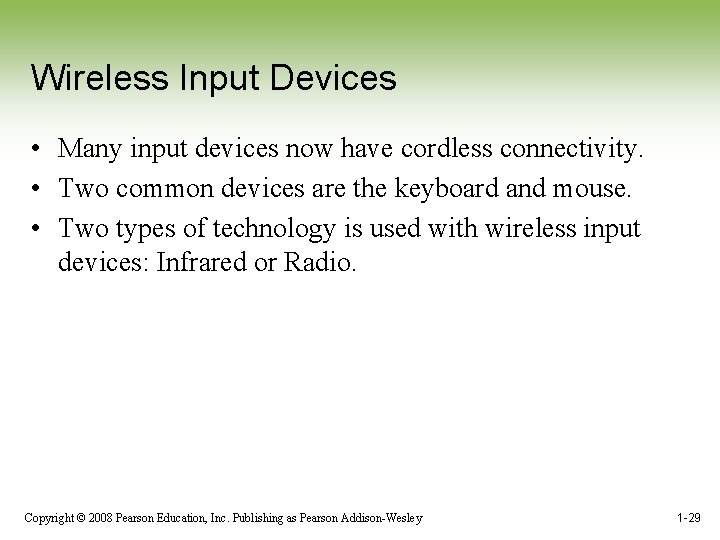 Wireless Input Devices

• Many input devices now have cordless connectivity.
• Two common devices are the keyboard and mouse.
• Two types of technology is used with wireless input devices: Infrared or Radio.

Copyright © 2008 Pearson Education, Inc. Publishing as Pearson Addison-Wesley

1-29